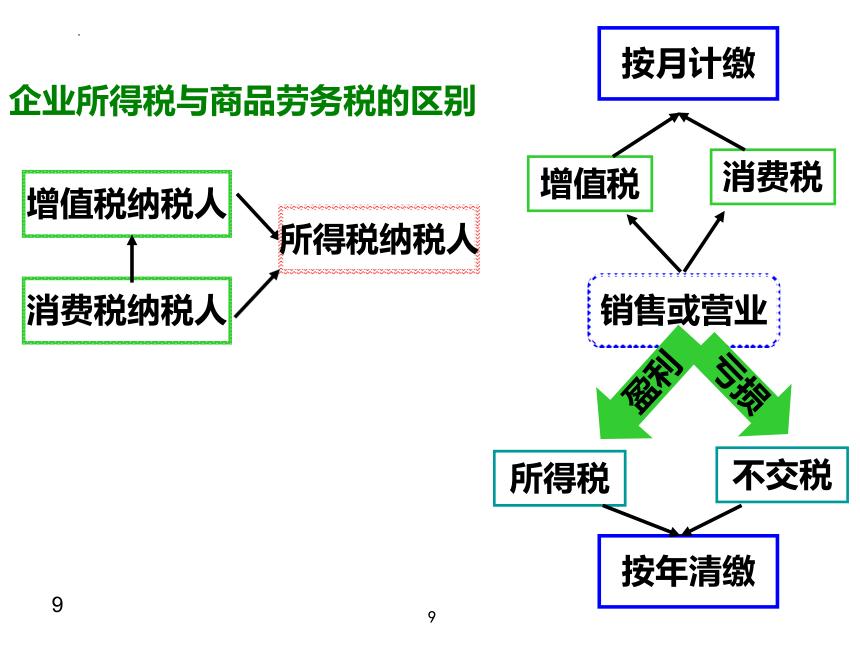 企业所得税与商品劳务税的区别

增值税纳税人

消费税纳税人

所得税纳税人

按月计缴

增值税

消费税

销售或营业

盈利

亏损

所得税

不交税

按年清缴

9

9